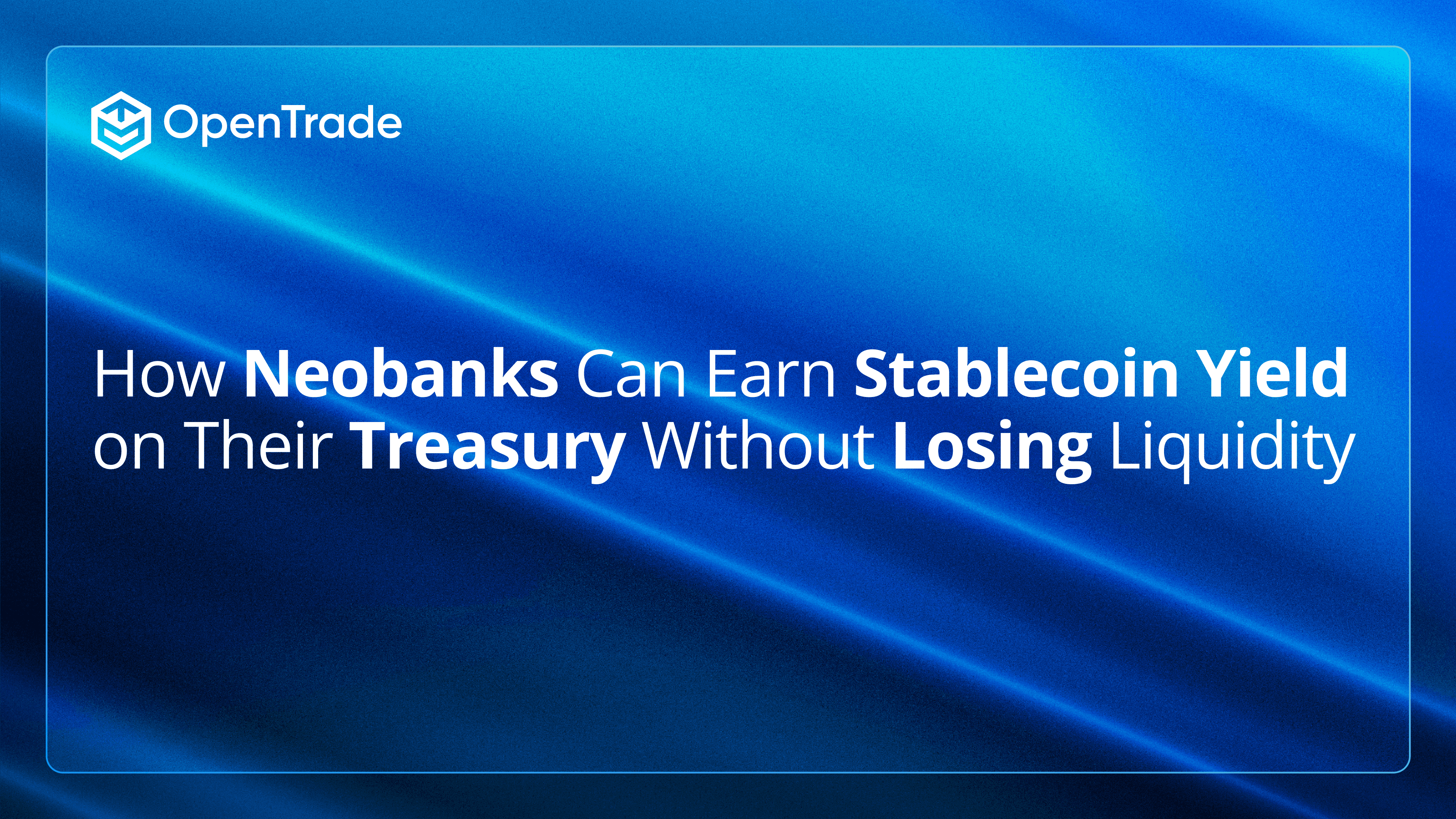 OpenTrade

How Neobanks Can Earn Stablecoin Yield on Their Treasury Without Losing Liquidity